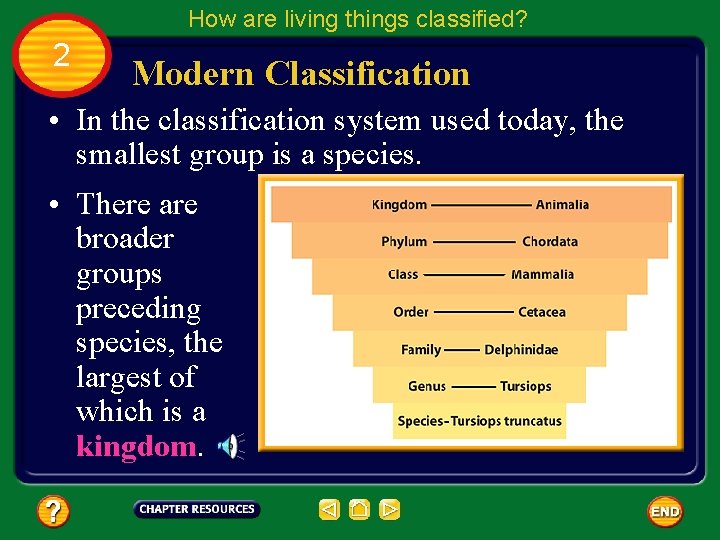 How are living things classified?

2

Modern Classification

• In the classification system used today, the smallest group is a species.

• There are broader groups preceding species, the largest of which is a kingdom.

Kingdom — Animalia
Phylum — Chordata
Class — Mammalia
Order — Cetacea
Family — Delphinidae
Genus — Tursiops
Species–Tursiops truncatus

?
CHAPTER RESOURCES
END